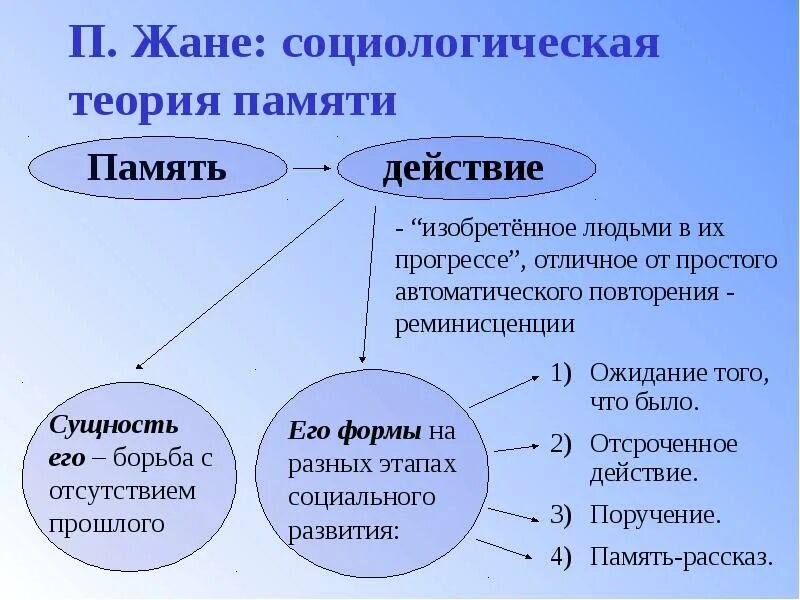 П. Жане: социологическая теория памяти

Память

действие

- “изобретённое людьми в их прогрессе”, отличное от простого автоматического повторения - реминисценции

Сущность его – борьба с отсутствием прошлого

Его формы на разных этапах социального развития:

1) Ожидание того, что было.

2) Отсроченное действие.

3) Поручение.

4) Память-рассказ.